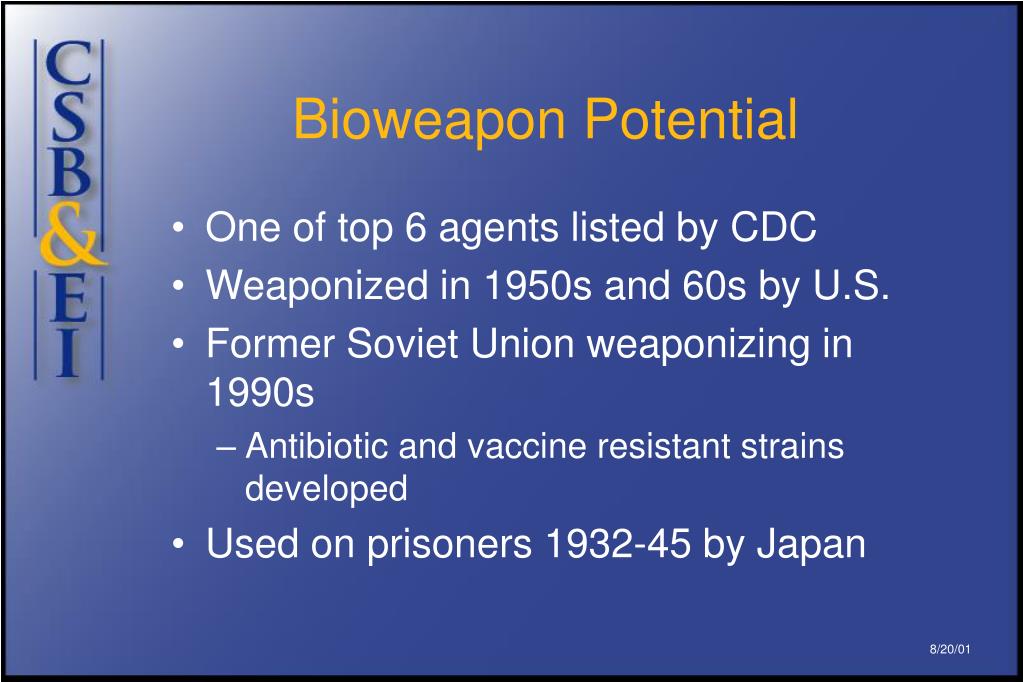 CSB&EI

Bioweapon Potential

• One of top 6 agents listed by CDC
• Weaponized in 1950s and 60s by U.S.
• Former Soviet Union weaponizing in 1990s
– Antibiotic and vaccine resistant strains developed
• Used on prisoners 1932-45 by Japan

8/20/01